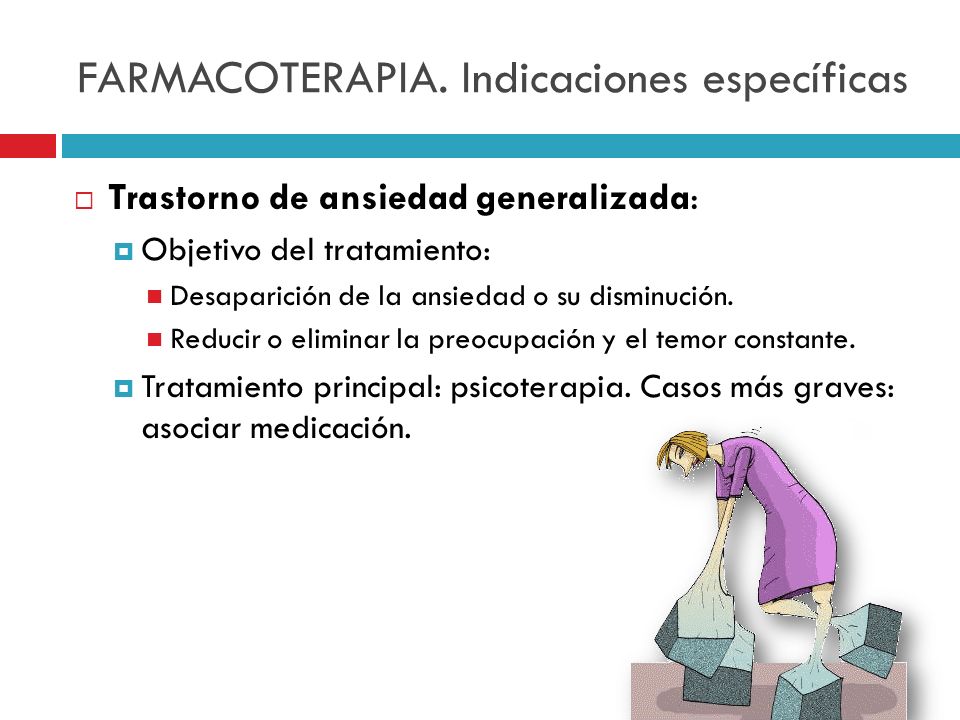 FARMACOTERAPIA. Indicaciones específicas

Trastorno de ansiedad generalizada:

Objetivo del tratamiento:

Desaparición de la ansiedad o su disminución.

Reducir o eliminar la preocupación y el temor constante.

Tratamiento principal: psicoterapia. Casos más graves: asociar medicación.